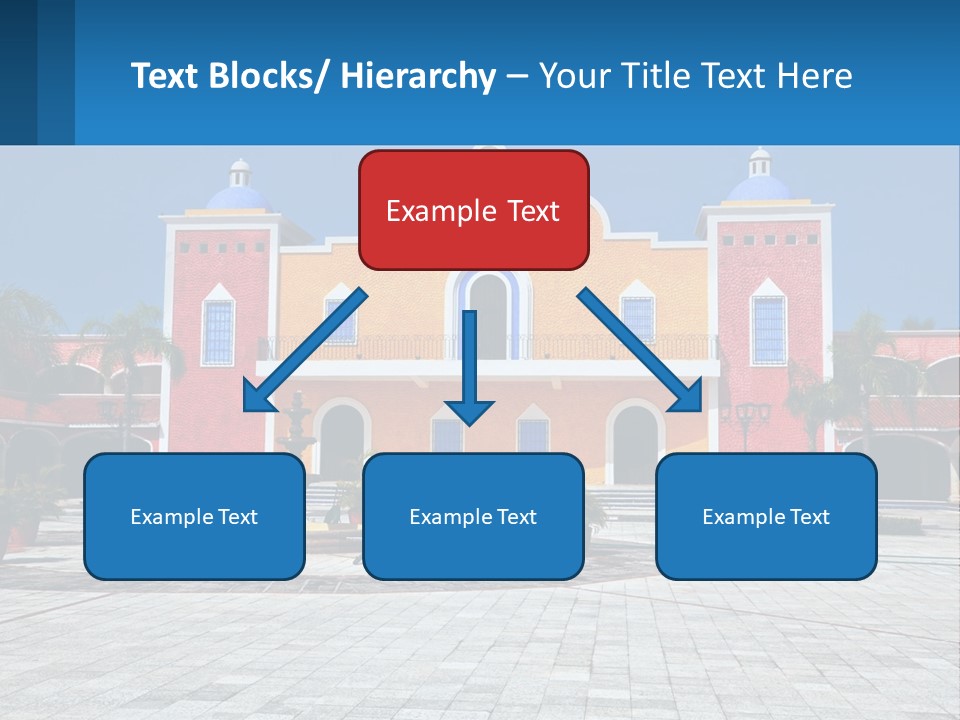 Text Blocks/ Hierarchy – Your Title Text Here

Example Text

Example Text

Example Text

Example Text